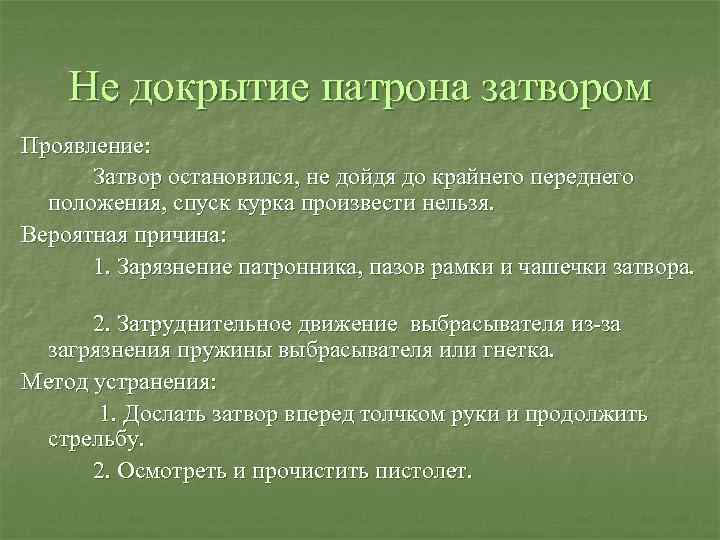 Не докрытие патрона затвором

Проявление:

Затвор остановился, не дойдя до крайнего переднего положения, спуск курка произвести нельзя.

Вероятная причина:

1. Зарязнение патронника, пазов рамки и чашечки затвора.

2. Затруднительное движение выбрасывателя из-за загрязнения пружины выбрасывателя или гнетка.

Метод устранения:

1. Дослать затвор вперед толчком руки и продолжить стрельбу.

2. Осмотреть и прочистить пистолет.